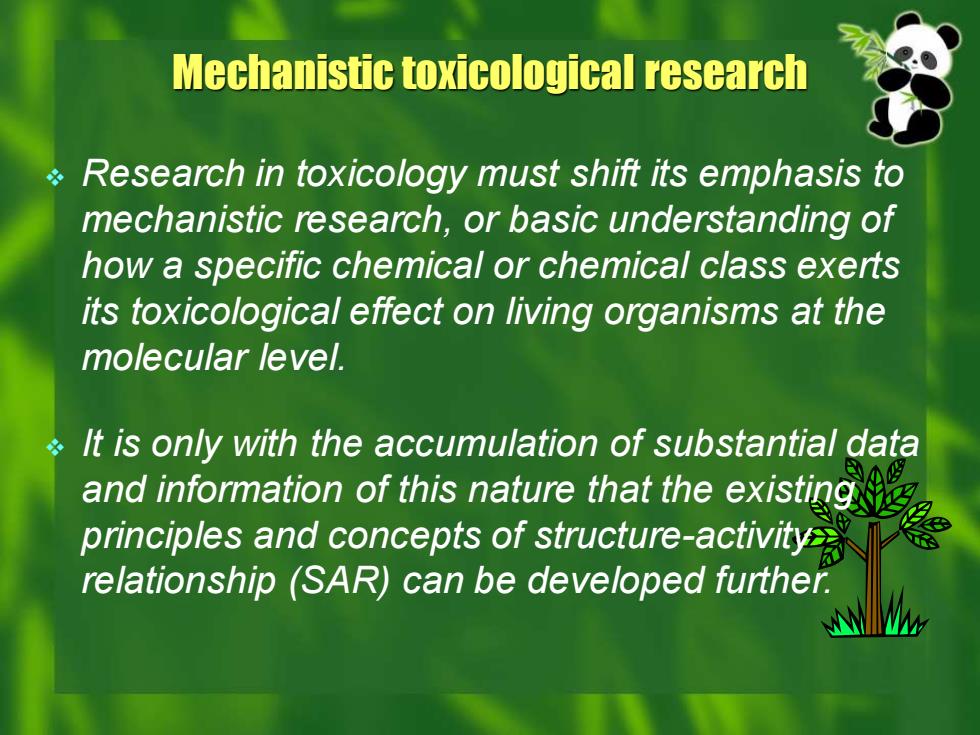 Mechanistic toxicological research

❖ Research in toxicology must shift its emphasis to mechanistic research, or basic understanding of how a specific chemical or chemical class exerts its toxicological effect on living organisms at the molecular level.

❖ It is only with the accumulation of substantial data and information of this nature that the existing principles and concepts of structure-activity relationship (SAR) can be developed further.